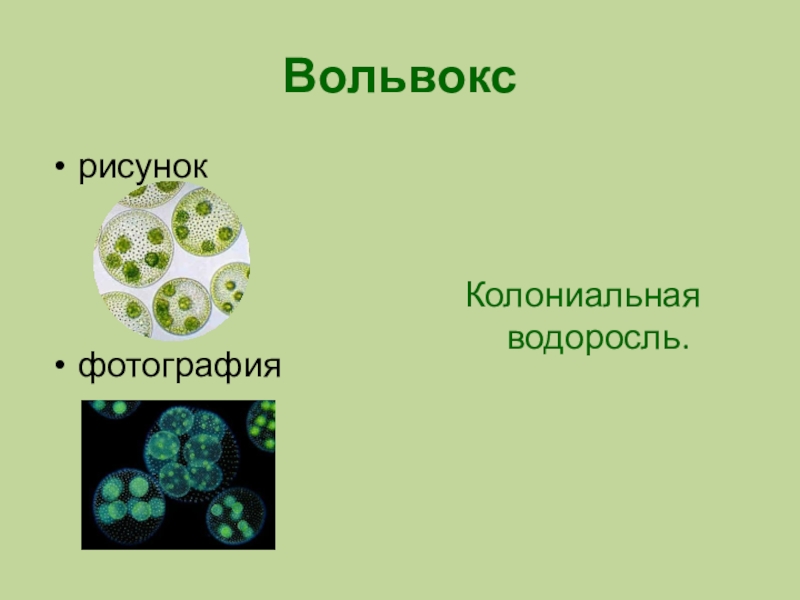 Вольвокс

• рисунок

• фотография

Колониальная водоросль.